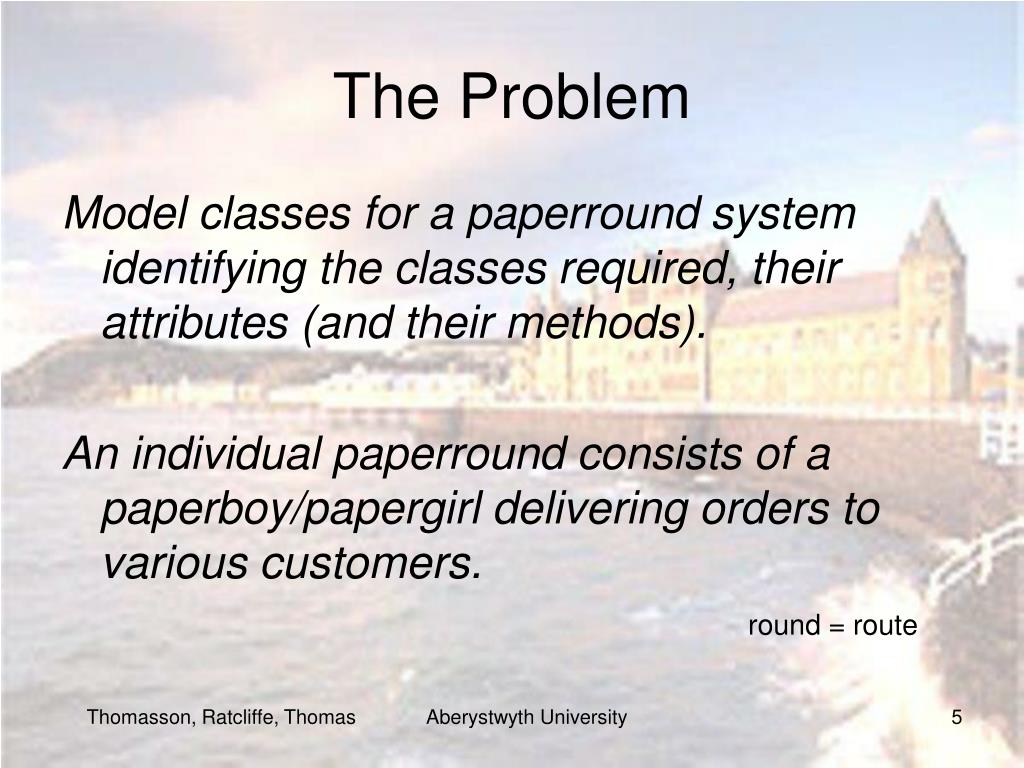 The Problem

Model classes for a paperround system identifying the classes required, their attributes (and their methods).

An individual paperround consists of a paperboy/papergirl delivering orders to various customers.

round = route

Thomasson, Ratcliffe, Thomas

Aberystwyth University

5